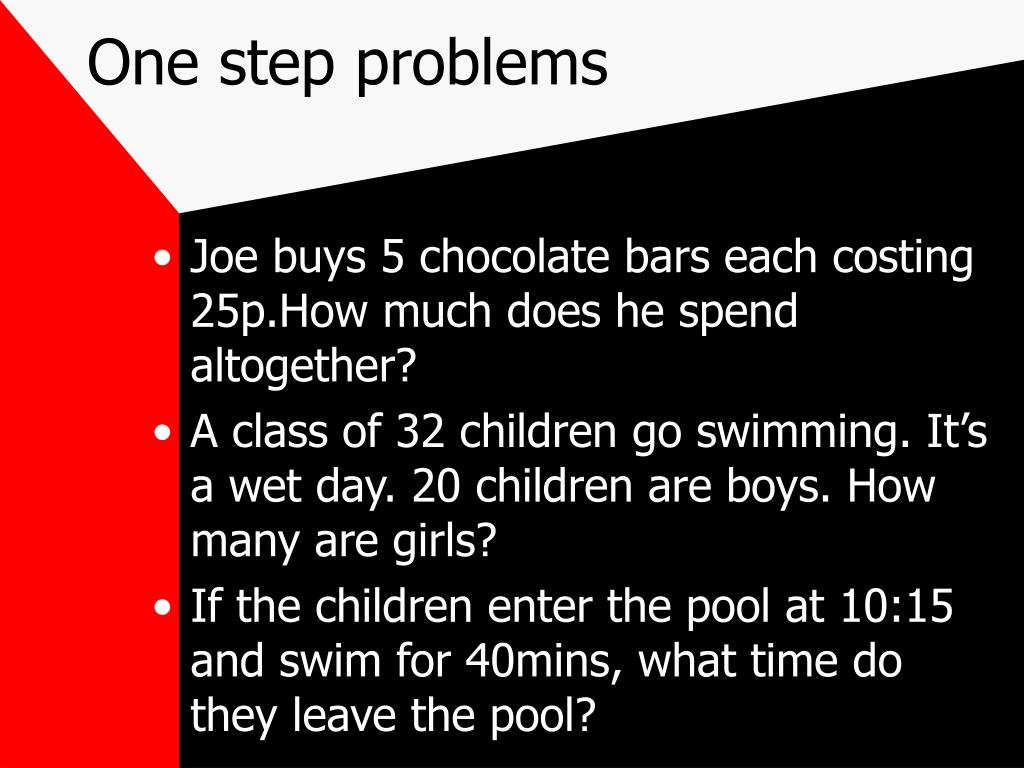 One step problems

• Joe buys 5 chocolate bars each costing 25p.How much does he spend altogether?
• A class of 32 children go swimming. It’s a wet day. 20 children are boys. How many are girls?
• If the children enter the pool at 10:15 and swim for 40mins, what time do they leave the pool?